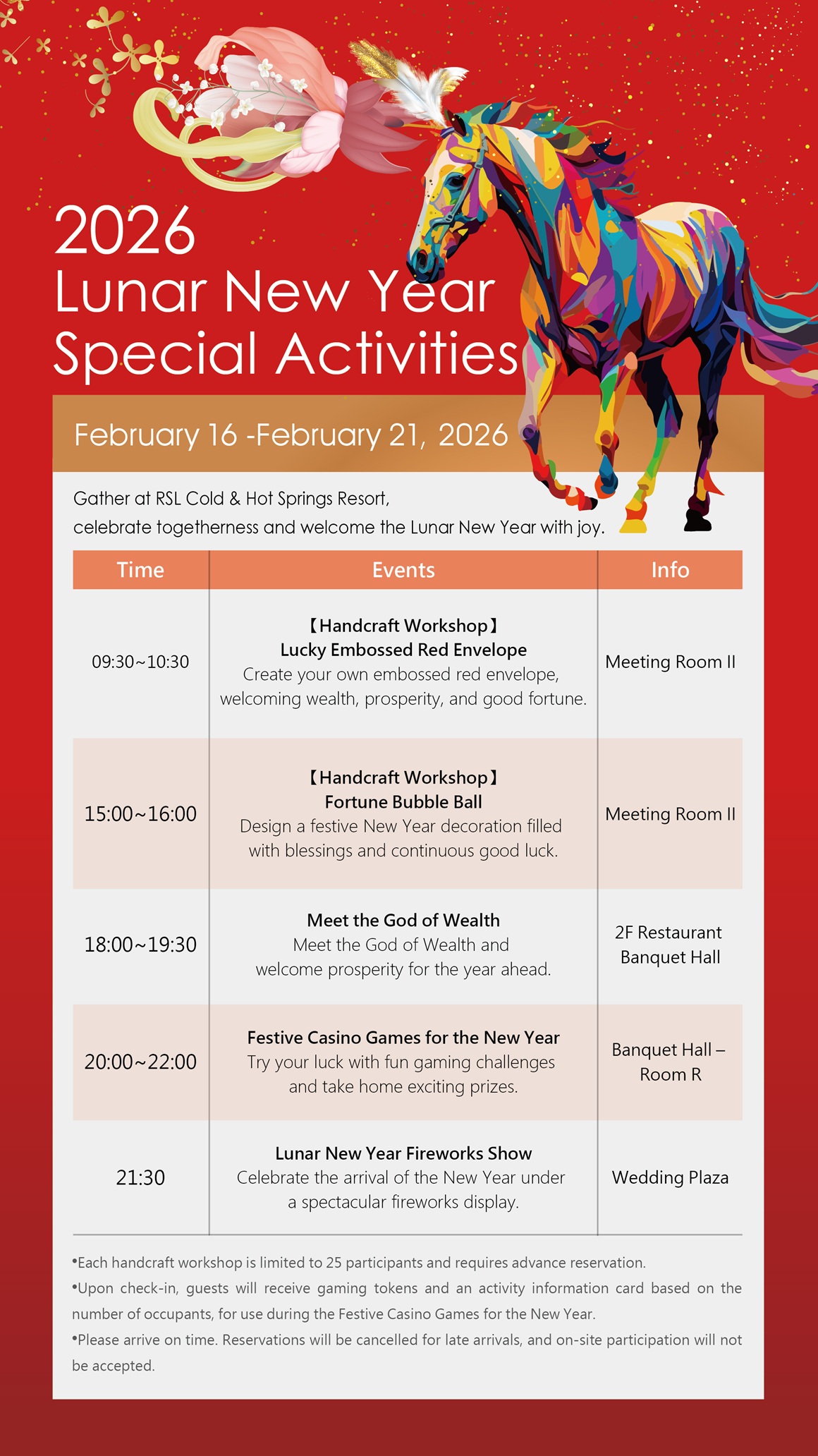 2026
Lunar New Year
Special Activities

February 16 -February 21, 2026

Gather at RSL Cold & Hot Springs Resort,
celebrate togetherness and welcome the Lunar New Year with joy.

| Time | Events | Info |
|---|---|---|
| 09:30~10:30 | 【Handcraft Workshop】 Lucky Embossed Red Envelope Create your own embossed red envelope, welcoming wealth, prosperity, and good fortune. | Meeting Room II |
| 15:00~16:00 | 【Handcraft Workshop】 Fortune Bubble Ball Design a festive New Year decoration filled with blessings and continuous good luck. | Meeting Room II |
| 18:00~19:30 | Meet the God of Wealth Meet the God of Wealth and welcome prosperity for the year ahead. | 2F Restaurant Banquet Hall |
| 20:00~22:00 | Festive Casino Games for the New Year Try your luck with fun gaming challenges and take home exciting prizes. | Banquet Hall – Room R |
| 21:30 | Lunar New Year Fireworks Show Celebrate the arrival of the New Year under a spectacular fireworks display. | Wedding Plaza |

•Each handcraft workshop is limited to 25 participants and requires advance reservation.
•Upon check-in, guests will receive gaming tokens and an activity information card based on the number of occupants, for use during the Festive Casino Games for the New Year.
•Please arrive on time. Reservations will be cancelled for late arrivals, and on-site participation will not be accepted.